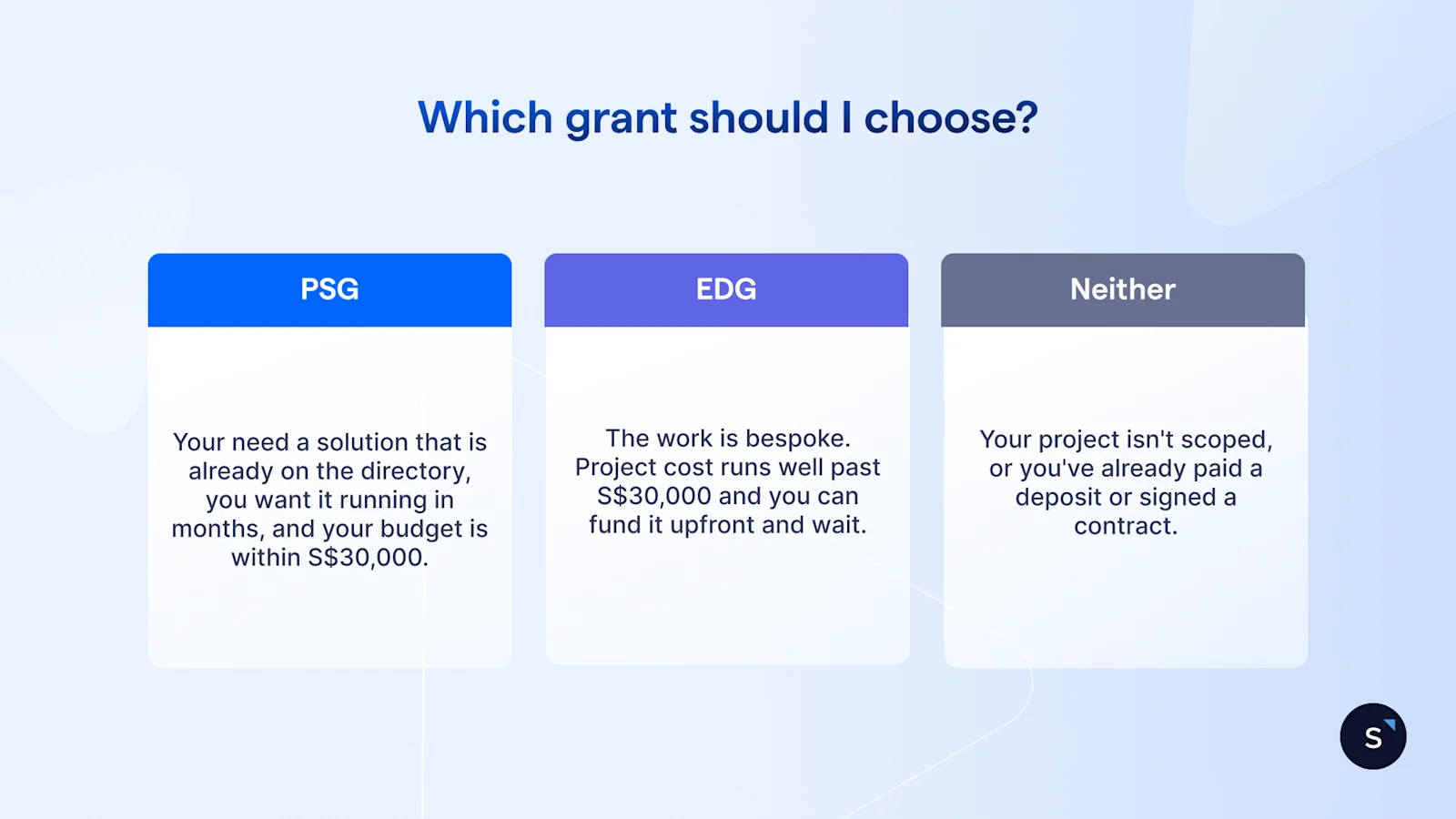 Which grant should I choose?

PSG

Your need a solution that is already on the directory, you want it running in months, and your budget is within S$30,000.

EDG

The work is bespoke. Project cost runs well past S$30,000 and you can fund it upfront and wait.

Neither

Your project isn't scoped, or you've already paid a deposit or signed a contract.

S